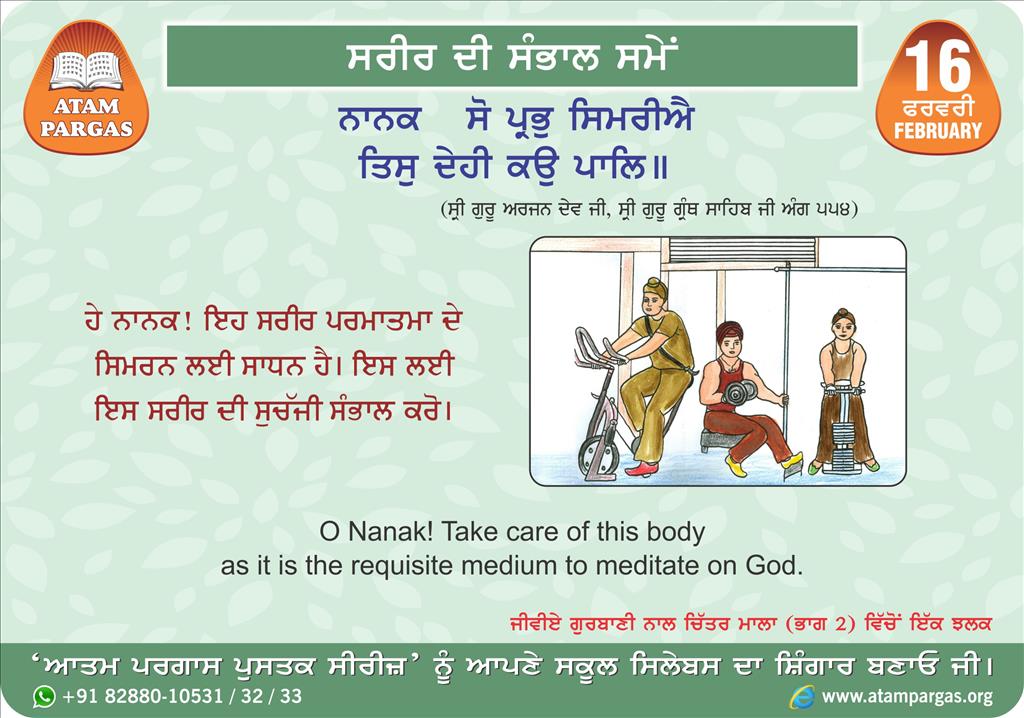 ATAM PARGAS

ਸਰੀਰ ਦੀ ਸੰਭਾਲ ਸਮੇਂ

16
ਫਰਵਰੀ
FEBRUARY

ਨਾਨਕ ਸੋ ਪ੍ਰਭੁ ਸਿਮਰੀਐ
ਤਿਸੁ ਦੇਹੀ ਕਉ ਪਾਲਿ॥

(ਸ੍ਰੀ ਗੁਰੂ ਅਰਜਨ ਦੇਵ ਜੀ, ਸ੍ਰੀ ਗੁਰੂ ਗ੍ਰੰਥ ਸਾਹਿਬ ਜੀ ਅੰਗ ੫੫੪)

ਹੇ ਨਾਨਕ! ਇਹ ਸਰੀਰ ਪਰਮਾਤਮਾ ਦੇ ਸਿਮਰਨ ਲਈ ਸਾਧਨ ਹੈ। ਇਸ ਲਈ ਇਸ ਸਰੀਰ ਦੀ ਸੁਚੱਜੀ ਸੰਭਾਲ ਕਰੋ।

O Nanak! Take care of this body as it is the requisite medium to meditate on God.

ਜੀਵੀਏ ਗੁਰਬਾਣੀ ਨਾਲ ਚਿੱਤਰ ਮਾਲਾ (ਭਾਗ 2) ਵਿੱਚੋਂ ਇੱਕ ਝਲਕ

'ਆਤਮ ਪਰਗਾਸ ਪੁਸਤਕ ਸੀਰੀਜ਼' ਨੂੰ ਆਪਣੇ ਸਕੂਲ ਸਿਲੇਬਸ ਦਾ ਸ਼ਿੰਗਾਰ ਬਣਾਓ ਜੀ।

+91 82880-10531 / 32 / 33

www.atampargas.org